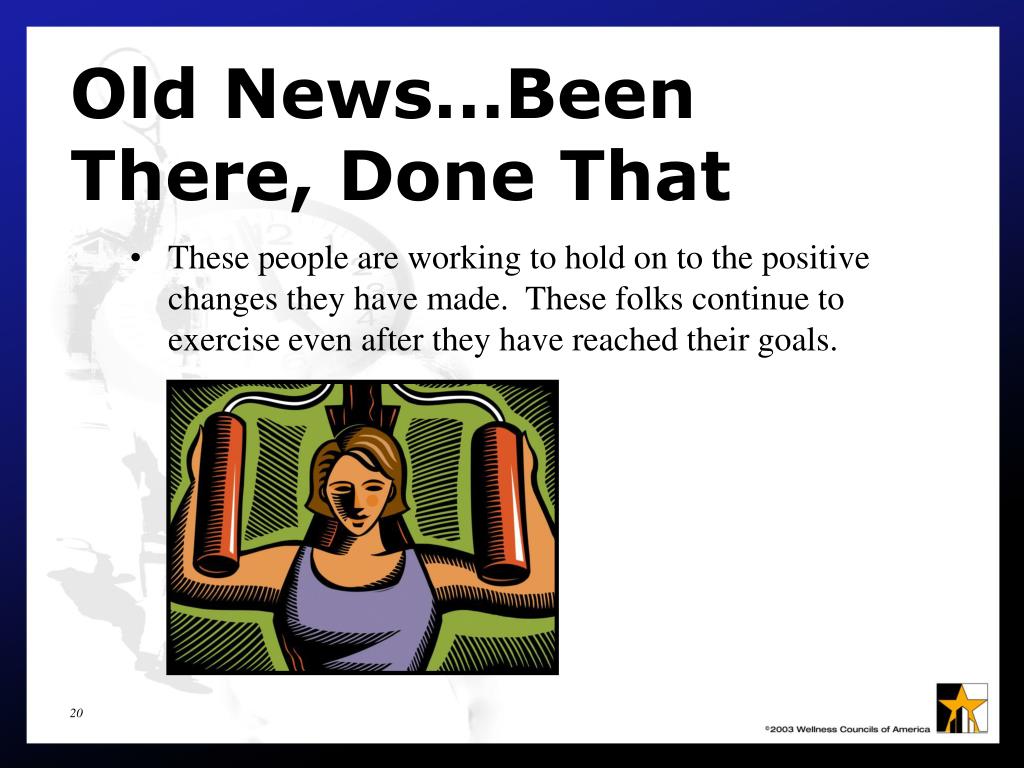 Old News…Been There, Done That

• These people are working to hold on to the positive changes they have made. These folks continue to exercise even after they have reached their goals.

20

©2003 Wellness Councils of America